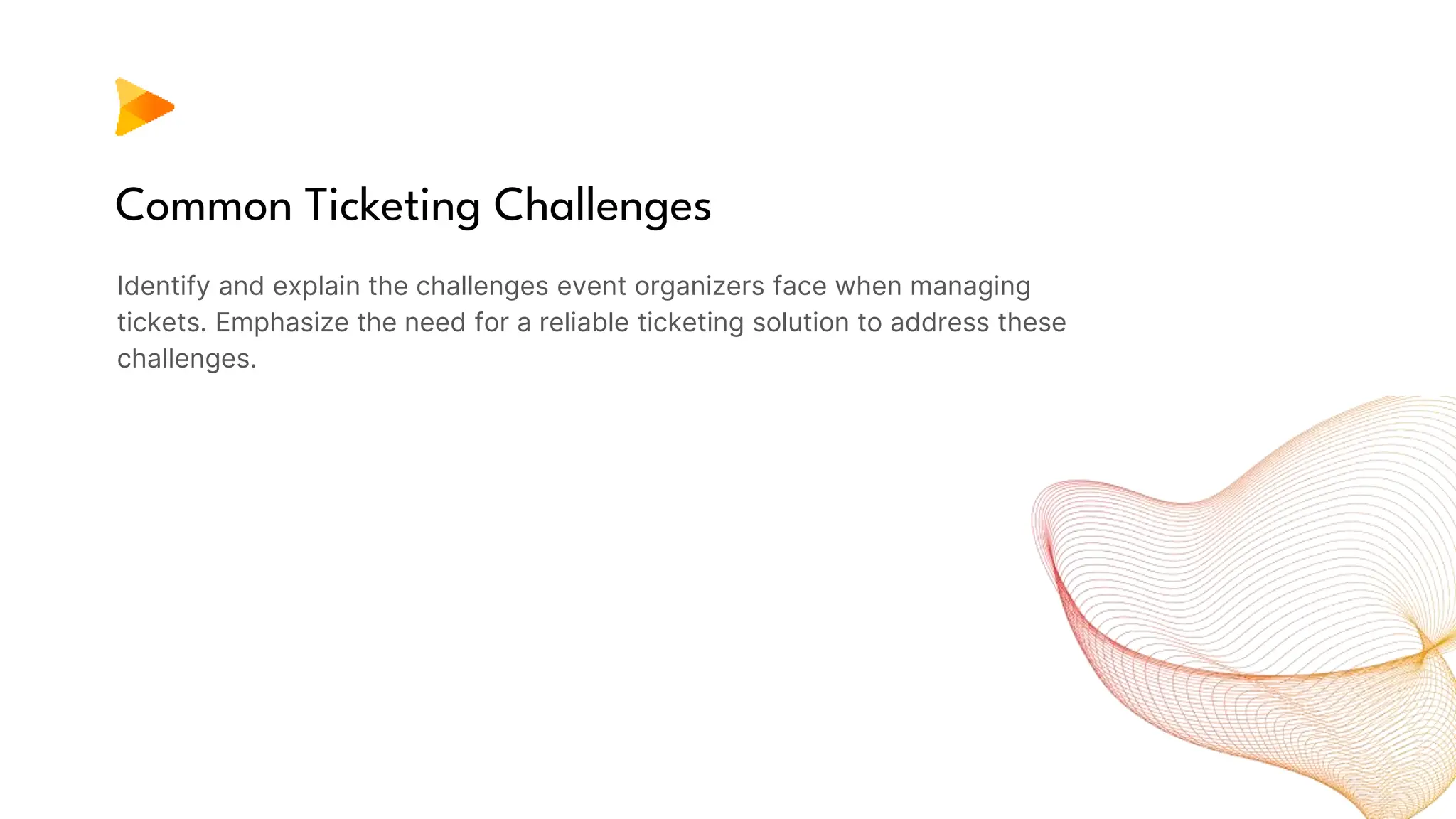 Common Ticketing Challenges

Identify and explain the challenges event organizers face when managing tickets. Emphasize the need for a reliable ticketing solution to address these challenges.